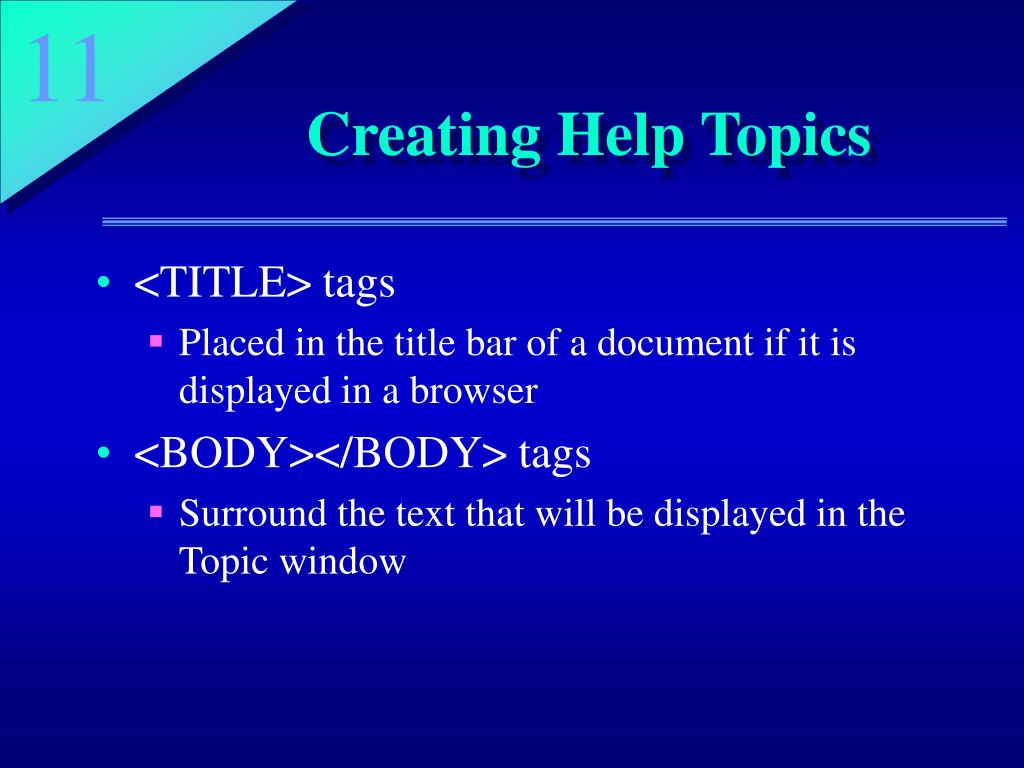 11

Creating Help Topics

• <TITLE> tags
 ▪ Placed in the title bar of a document if it is displayed in a browser
• <BODY></BODY> tags
 ▪ Surround the text that will be displayed in the Topic window